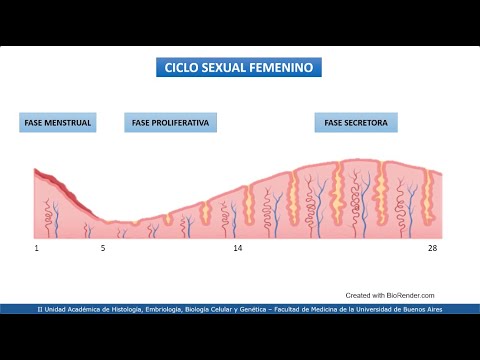 CICLO SEXUAL FEMENINO

FASE MENSTRUAL

FASE PROLIFERATIVA

FASE SECRETORA

1

5

14

28

Created with BioRender.com

II Unidad Académica de Histología, Embriología, Biología Celular y Genética – Facultad de Medicina de la Universidad de Buenos Aires